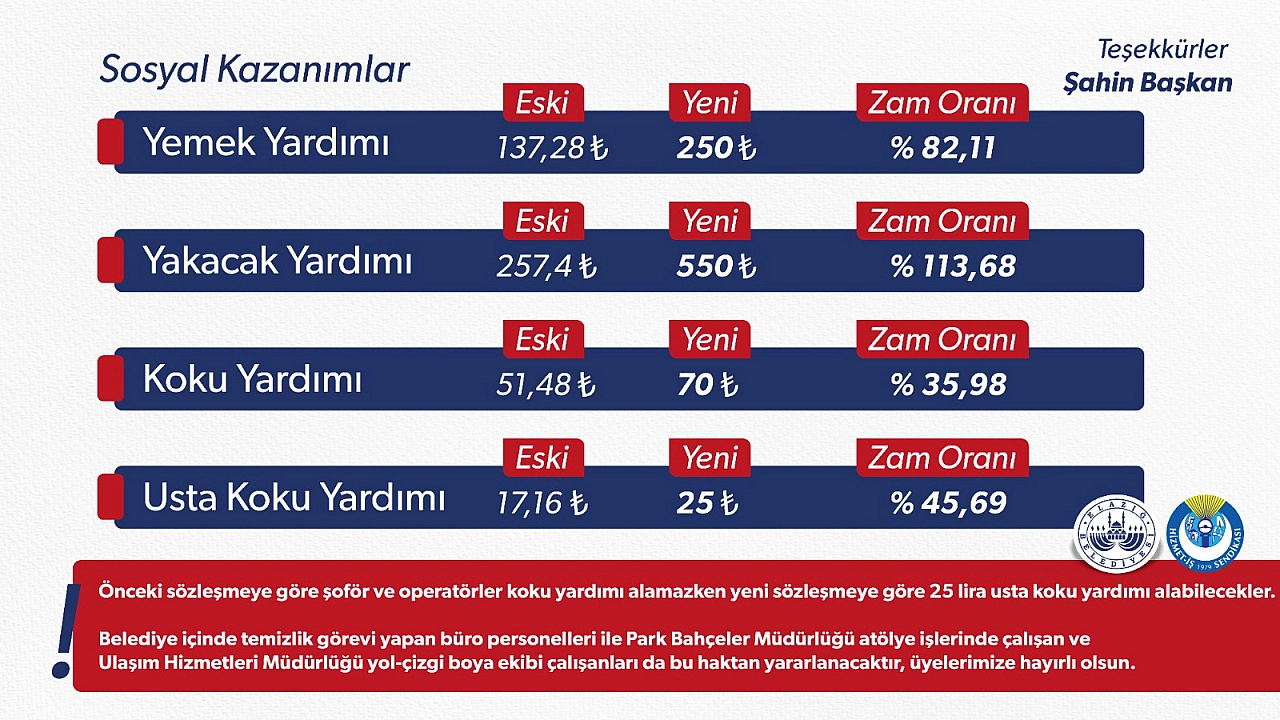 Sosyal Kazanımlar

Teşekkürler
Şahin Başkan

| | Eski | Yeni | Zam Oranı |
|---|---|---|---|
| Yemek Yardımı | 137,28 ₺ | 250 ₺ | % 82,11 |
| Yakacak Yardımı | 257,4 ₺ | 550 ₺ | % 113,68 |
| Koku Yardımı | 51,48 ₺ | 70 ₺ | % 35,98 |
| Usta Koku Yardımı | 17,16 ₺ | 25 ₺ | % 45,69 |

ELAZIĞ BELEDİYESİ

HİZMET-İŞ SENDİKASI 1979

!

Önceki sözleşmeye göre şoför ve operatörler koku yardımı alamazken yeni sözleşmeye göre 25 lira usta koku yardımı alabilecekler.

Belediye içinde temizlik görevi yapan büro personelleri ile Park Bahçeler Müdürlüğü atölye işlerinde çalışan ve Ulaşım Hizmetleri Müdürlüğü yol-çizgi boya ekibi çalışanları da bu haktan yararlanacaktır, üyelerimize hayırlı olsun.